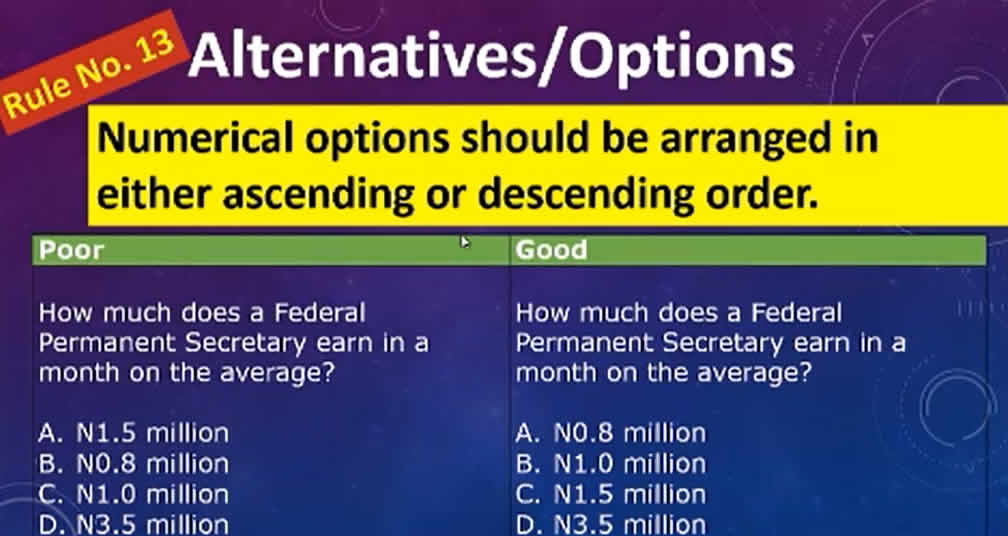 Rule No. 13

Alternatives/Options

Numerical options should be arranged in either ascending or descending order.

| Poor | Good |
|---|---|
| How much does a Federal Permanent Secretary earn in a month on the average?<br><br>A. N1.5 million<br>B. N0.8 million<br>C. N1.0 million<br>D. N3.5 million | How much does a Federal Permanent Secretary earn in a month on the average?<br><br>A. N0.8 million<br>B. N1.0 million<br>C. N1.5 million<br>D. N3.5 million |